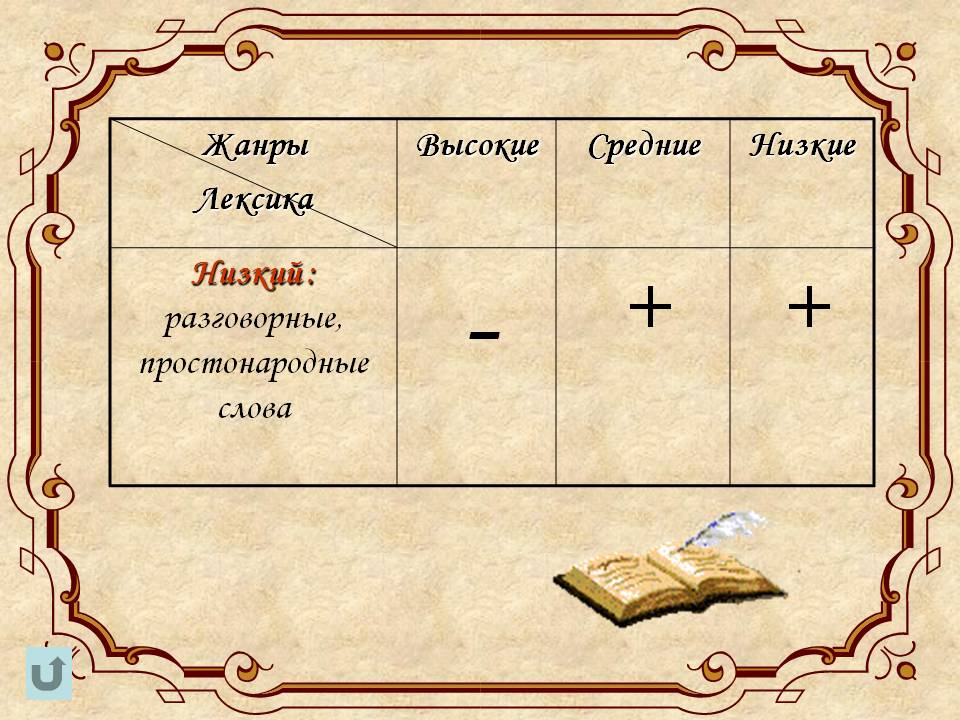 | Жанры Лексика | Высокие | Средние | Низкие |
|---|---|---|---|
| Низкий: разговорные, простонародные слова | - | + | + |